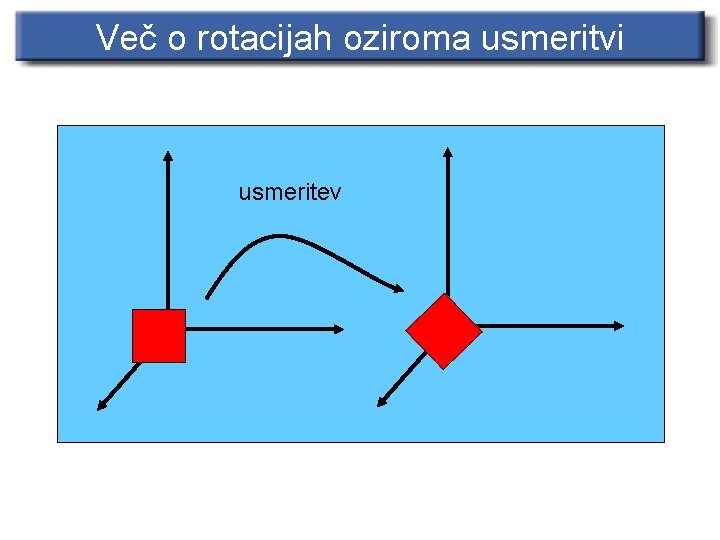 Več o rotacijah oziroma usmeritvi

usmeritev